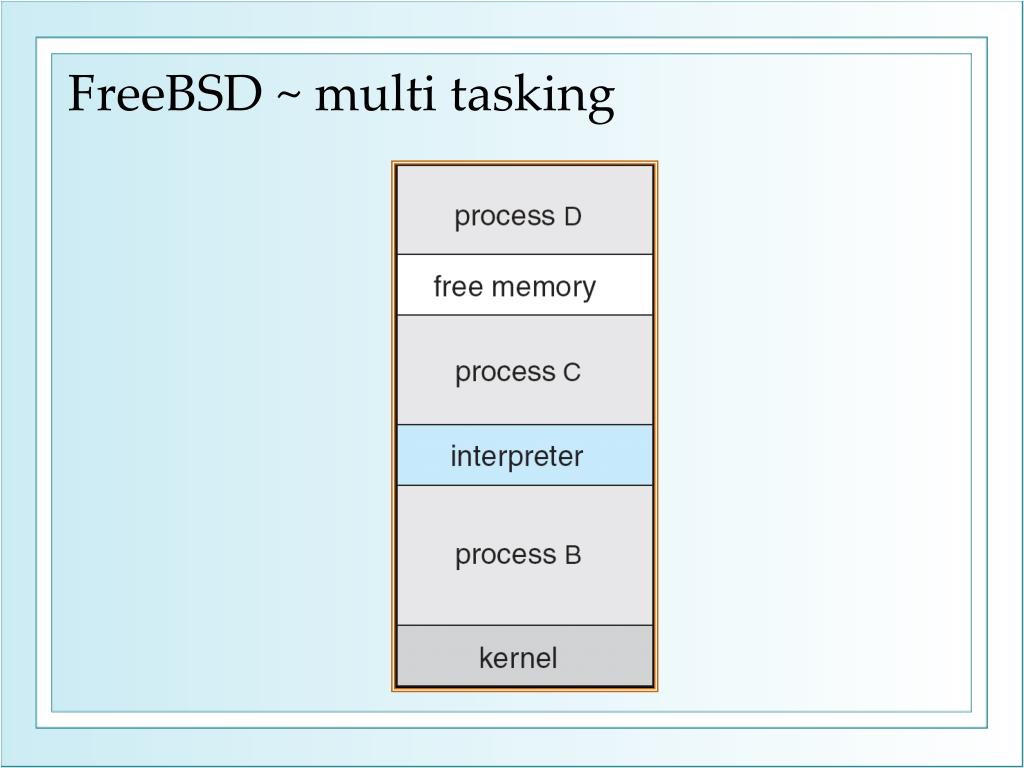 FreeBSD ~ multi tasking

process D

free memory

process C

interpreter

process B

kernel